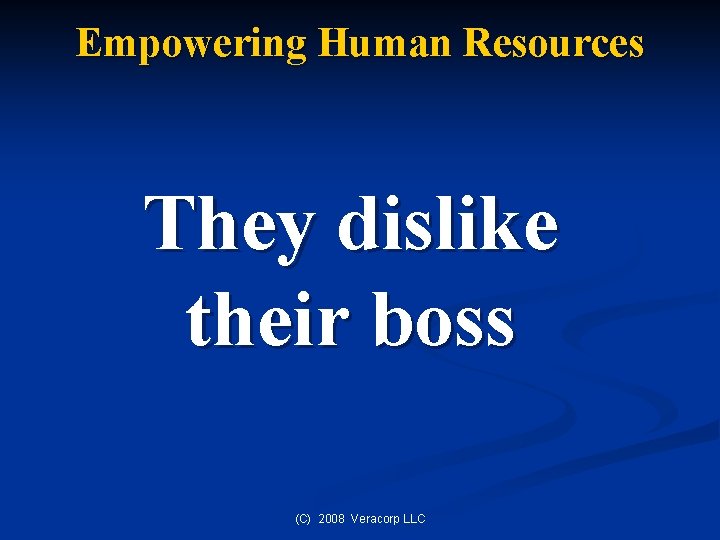 Empowering Human Resources

They dislike their boss

(C) 2008 Veracorp LLC